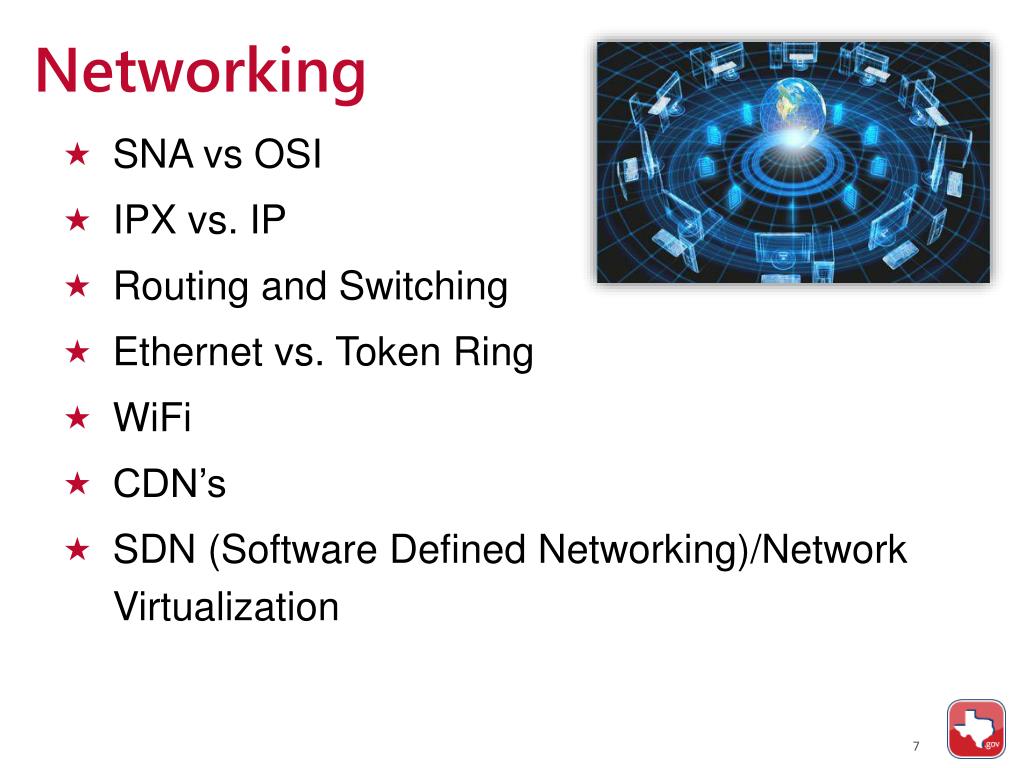 Networking

★ SNA vs OSI
★ IPX vs. IP
★ Routing and Switching
★ Ethernet vs. Token Ring
★ WiFi
★ CDN’s
★ SDN (Software Defined Networking)/Network Virtualization

7

.gov